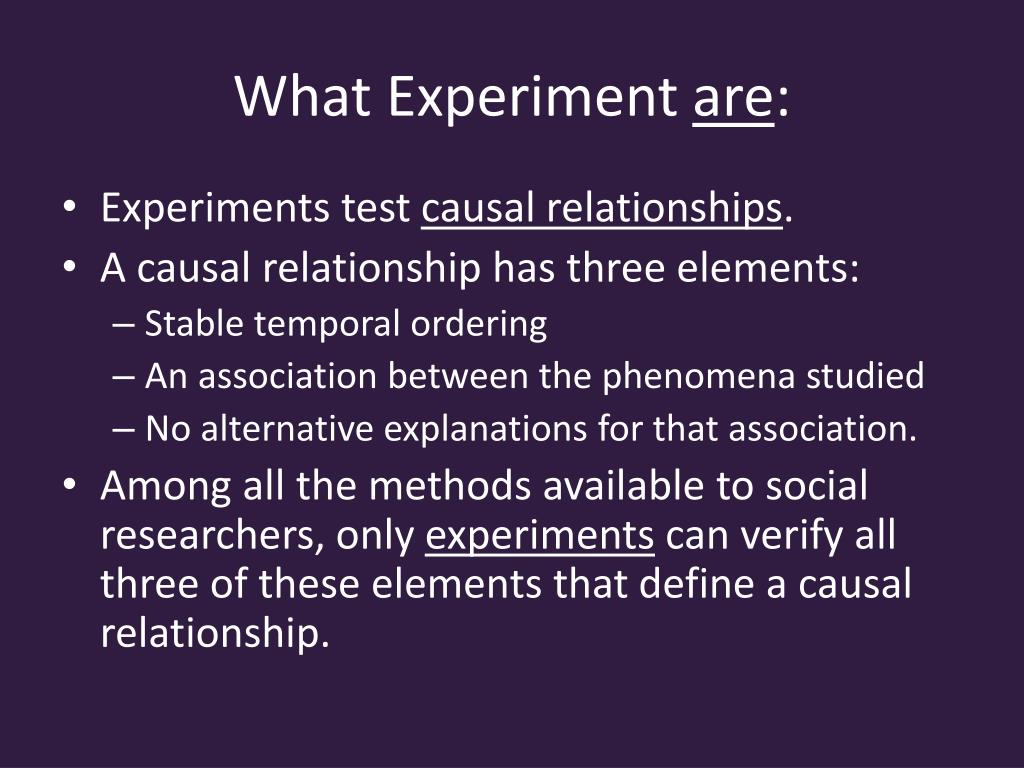 What Experiment are:

• Experiments test causal relationships.
• A causal relationship has three elements:
– Stable temporal ordering
– An association between the phenomena studied
– No alternative explanations for that association.
• Among all the methods available to social researchers, only experiments can verify all three of these elements that define a causal relationship.